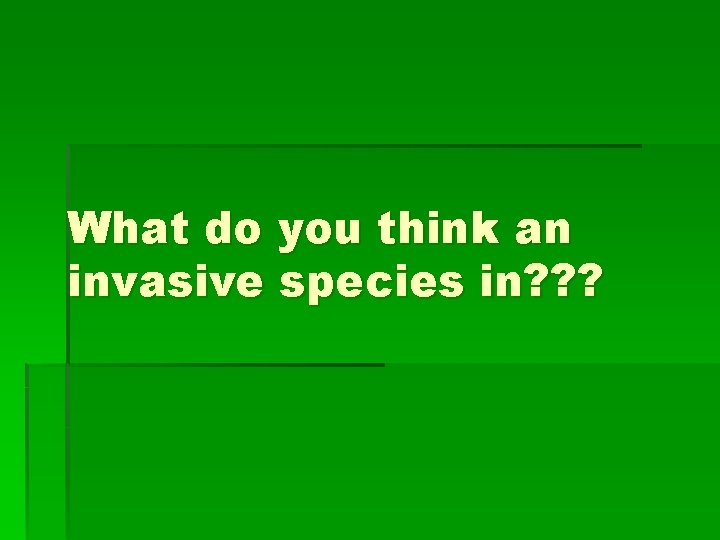 What do you think an invasive species in???